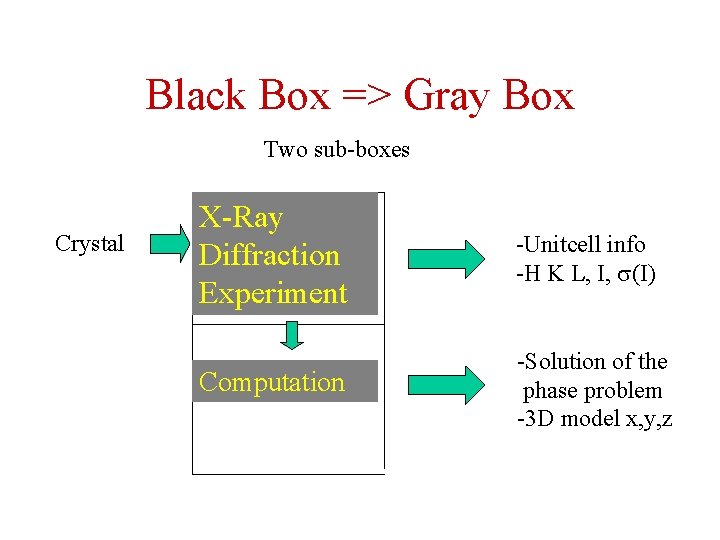 Black Box => Gray Box

Two sub-boxes

Crystal

X-Ray Diffraction Experiment

Computation

-Unitcell info
-H K L, I, $\sigma$(I)

-Solution of the phase problem
-3D model x,y,z